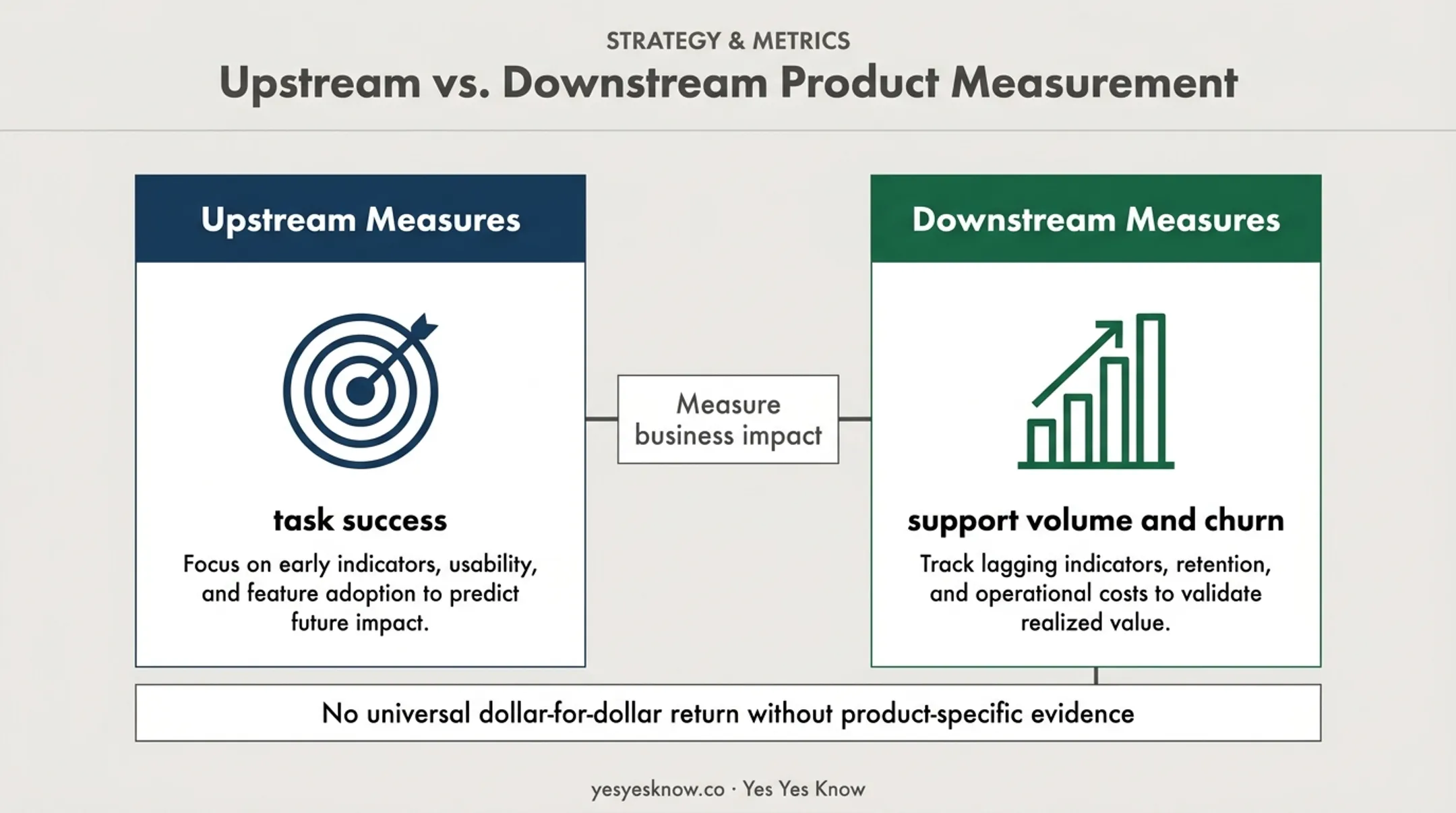 STRATEGY & METRICS

Upstream vs. Downstream Product Measurement

Upstream Measures

task success

Focus on early indicators, usability, and feature adoption to predict future impact.

Measure business impact

Downstream Measures

support volume and churn

Track lagging indicators, retention, and operational costs to validate realized value.

No universal dollar-for-dollar return without product-specific evidence

yesyesknow.co · Yes Yes Know